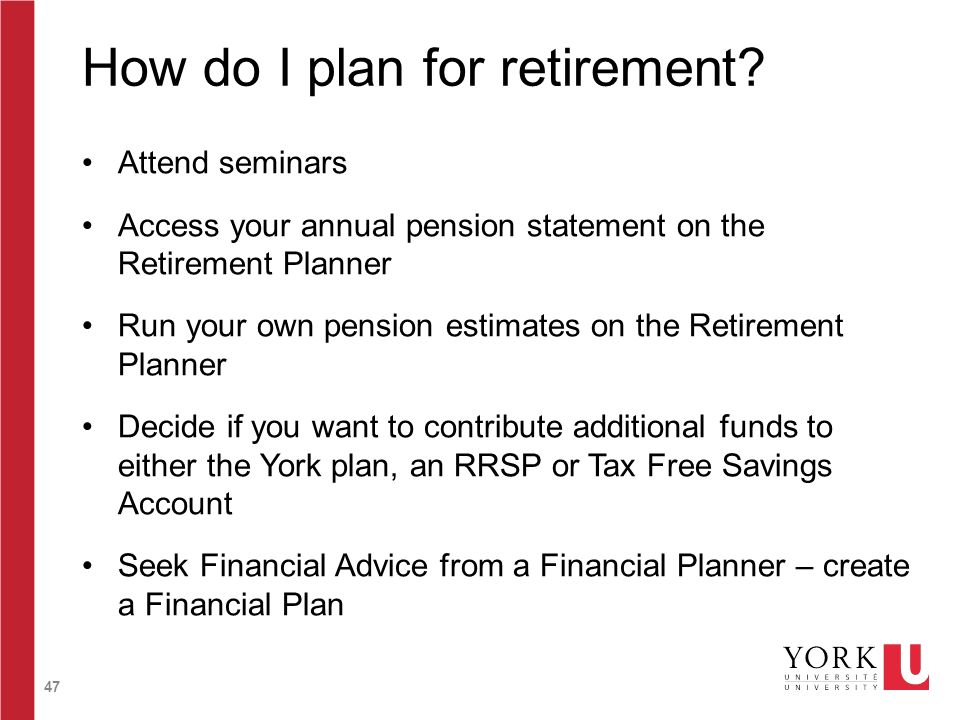 How do I plan for retirement?

• Attend seminars

• Access your annual pension statement on the Retirement Planner

• Run your own pension estimates on the Retirement Planner

• Decide if you want to contribute additional funds to either the York plan, an RRSP or Tax Free Savings Account

• Seek Financial Advice from a Financial Planner – create a Financial Plan

47

YORK U
UNIVERSITÉ
UNIVERSITY